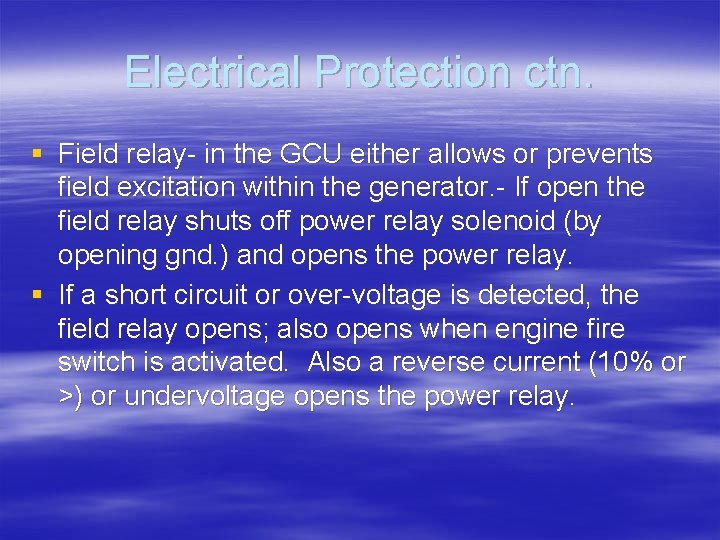 Electrical Protection ctn.

▪ Field relay- in the GCU either allows or prevents field excitation within the generator.- If open the field relay shuts off power relay solenoid (by opening gnd.) and opens the power relay.

▪ If a short circuit or over-voltage is detected, the field relay opens; also opens when engine fire switch is activated. Also a reverse current (10% or >) or undervoltage opens the power relay.